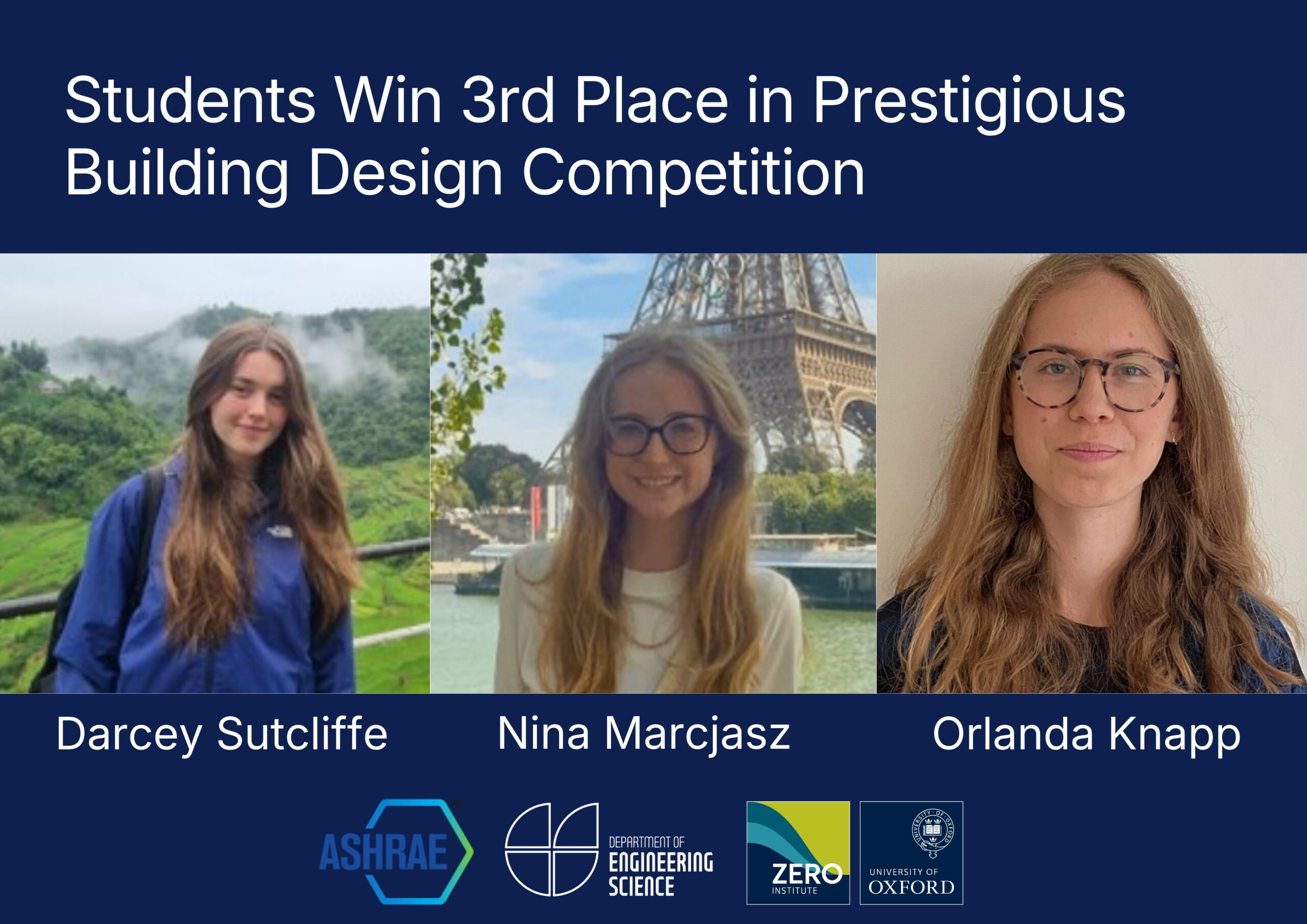 Students Win 3rd Place in Prestigious Building Design Competition

Darcey Sutcliffe

Nina Marcjasz

Orlanda Knapp

ASHRAE

DEPARTMENT OF ENGINEERING SCIENCE

ZERO INSTITUTE

UNIVERSITY OF OXFORD